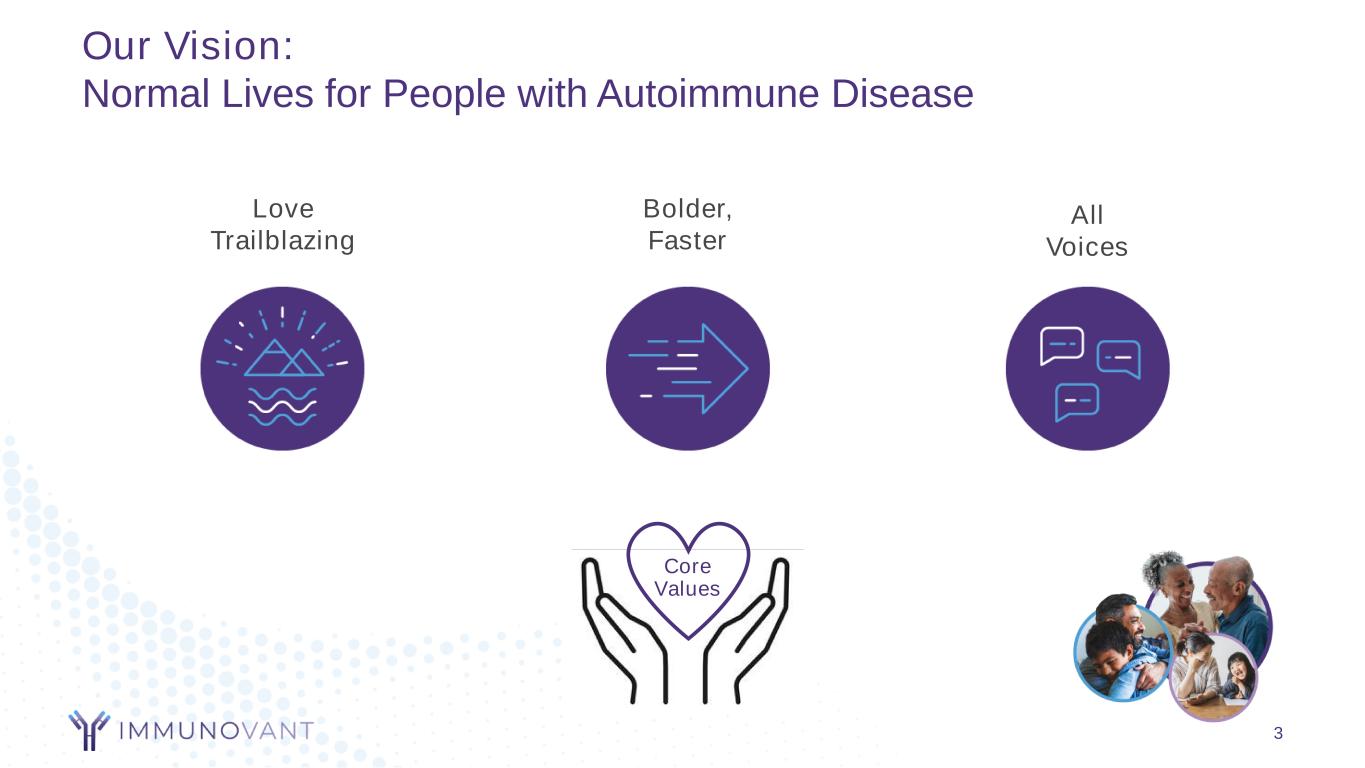 Our Vision:
Normal Lives for People with Autoimmune Disease

Love Trailblazing

Bolder, Faster

All Voices

Core Values

IMMUNOVANT

3